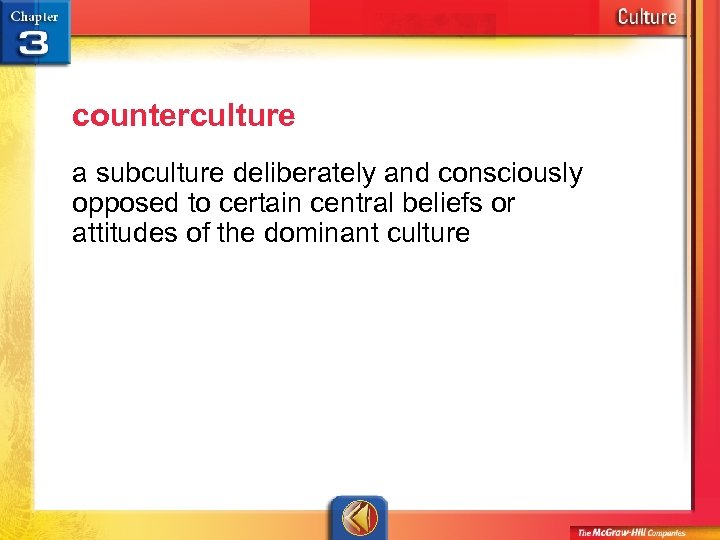 Chapter 3

Culture

counterculture

a subculture deliberately and consciously opposed to certain central beliefs or attitudes of the dominant culture

The McGraw-Hill Companies